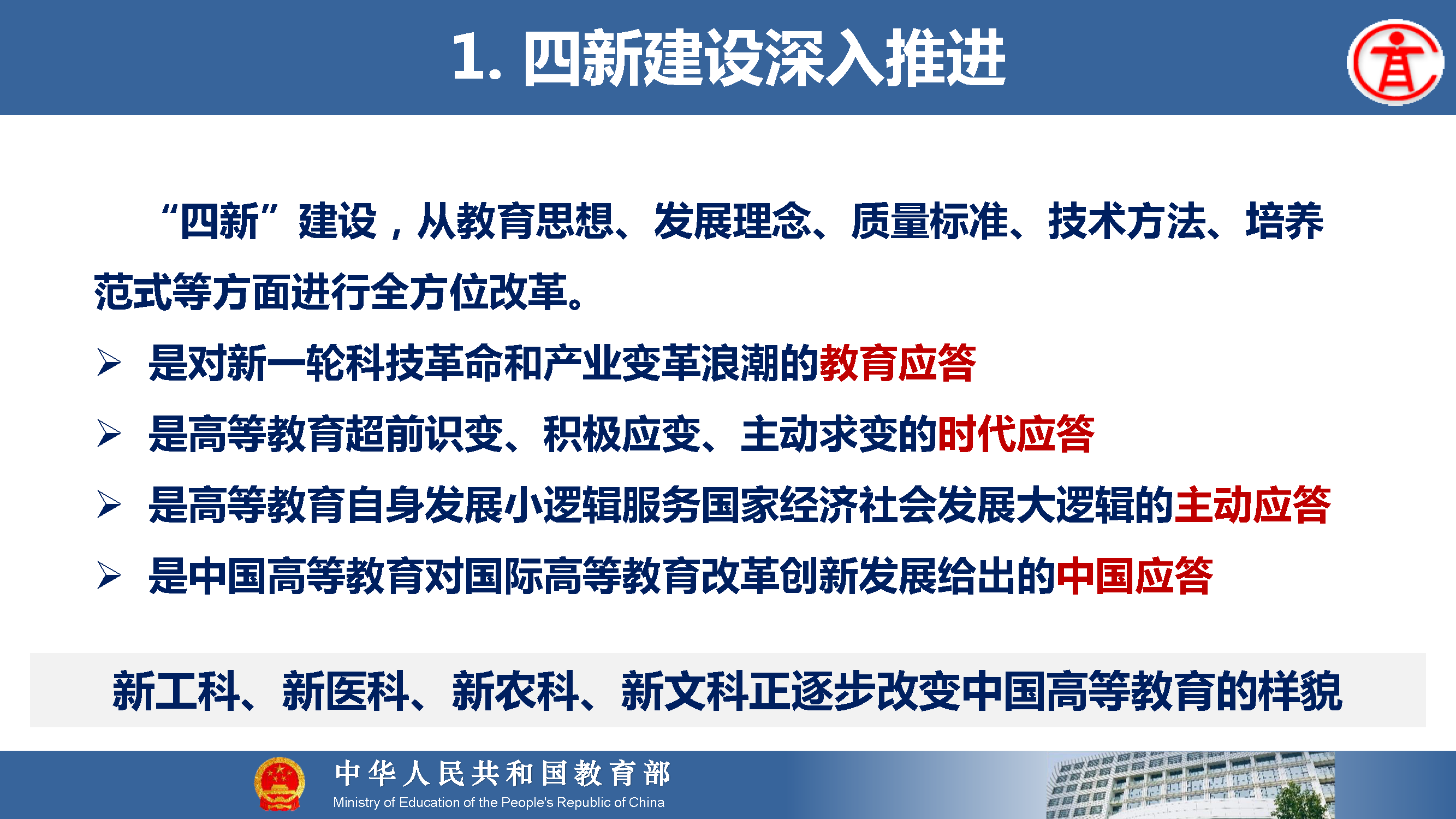 1. 四新建设深入推进

“四新”建设，从教育思想、发展理念、质量标准、技术方法、培养范式等方面进行全方位改革。

➢ 是对新一轮科技革命和产业变革浪潮的教育应答

➢ 是高等教育超前识变、积极应变、主动求变的时代应答

➢ 是高等教育自身发展小逻辑服务国家经济社会发展大逻辑的主动应答

➢ 是中国高等教育对国际高等教育改革创新发展给出的中国应答

新工科、新医科、新农科、新文科正逐步改变中国高等教育的样貌

中华人民共和国教育部
Ministry of Education of the People's Republic of China